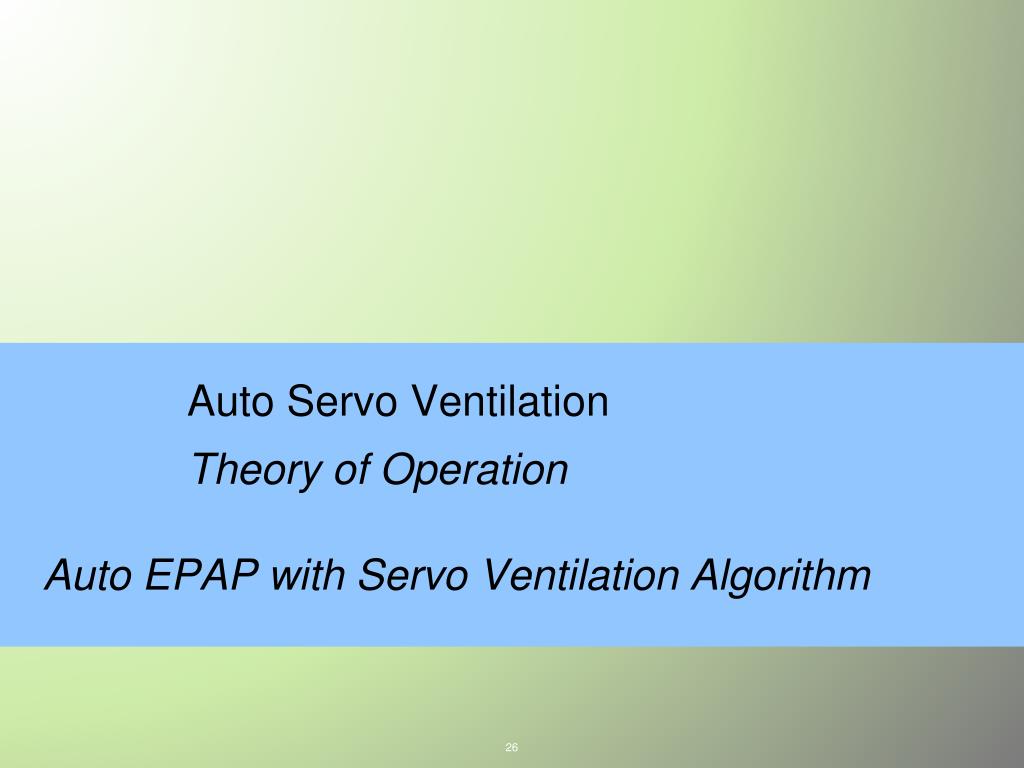 Auto Servo Ventilation

Theory of Operation

Auto EPAP with Servo Ventilation Algorithm

26